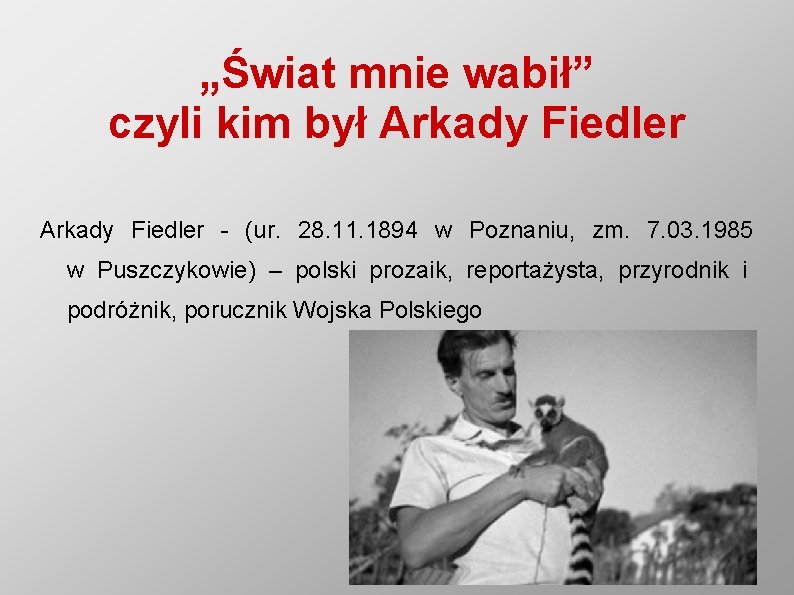 „Świat mnie wabił”
czyli kim był Arkady Fiedler

Arkady Fiedler - (ur. 28.11.1894 w Poznaniu, zm. 7.03.1985 w Puszczykowie) – polski prozaik, reportażysta, przyrodnik i podróżnik, porucznik Wojska Polskiego